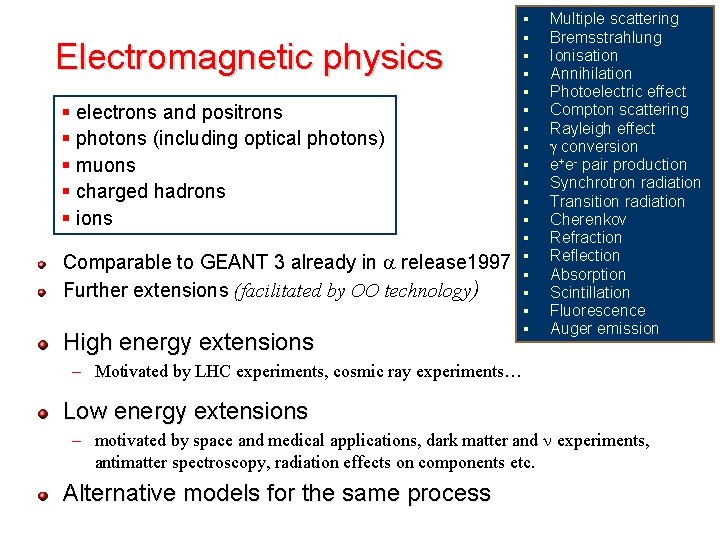 Electromagnetic physics

- electrons and positrons
- photons (including optical photons)
- muons
- charged hadrons
- ions

- Multiple scattering
- Bremsstrahlung
- Ionisation
- Annihilation
- Photoelectric effect
- Compton scattering
- Rayleigh effect
- $\gamma$ conversion
- $e^+e^-$ pair production
- Synchrotron radiation
- Transition radiation
- Cherenkov
- Refraction
- Reflection
- Absorption
- Scintillation
- Fluorescence
- Auger emission

- Comparable to GEANT 3 already in $\alpha$ release1997
- Further extensions (facilitated by OO technology)

- High energy extensions
  – Motivated by LHC experiments, cosmic ray experiments…

- Low energy extensions
  – motivated by space and medical applications, dark matter and $\nu$ experiments, antimatter spectroscopy, radiation effects on components etc.

- Alternative models for the same process